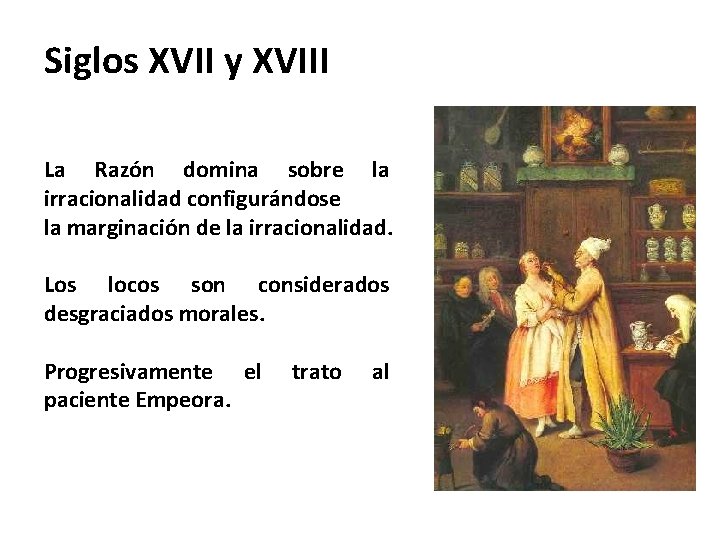 Siglos XVII y XVIII

La Razón domina sobre la irracionalidad configurándose la marginación de la irracionalidad.

Los locos son considerados desgraciados morales.

Progresivamente el trato al paciente Empeora.